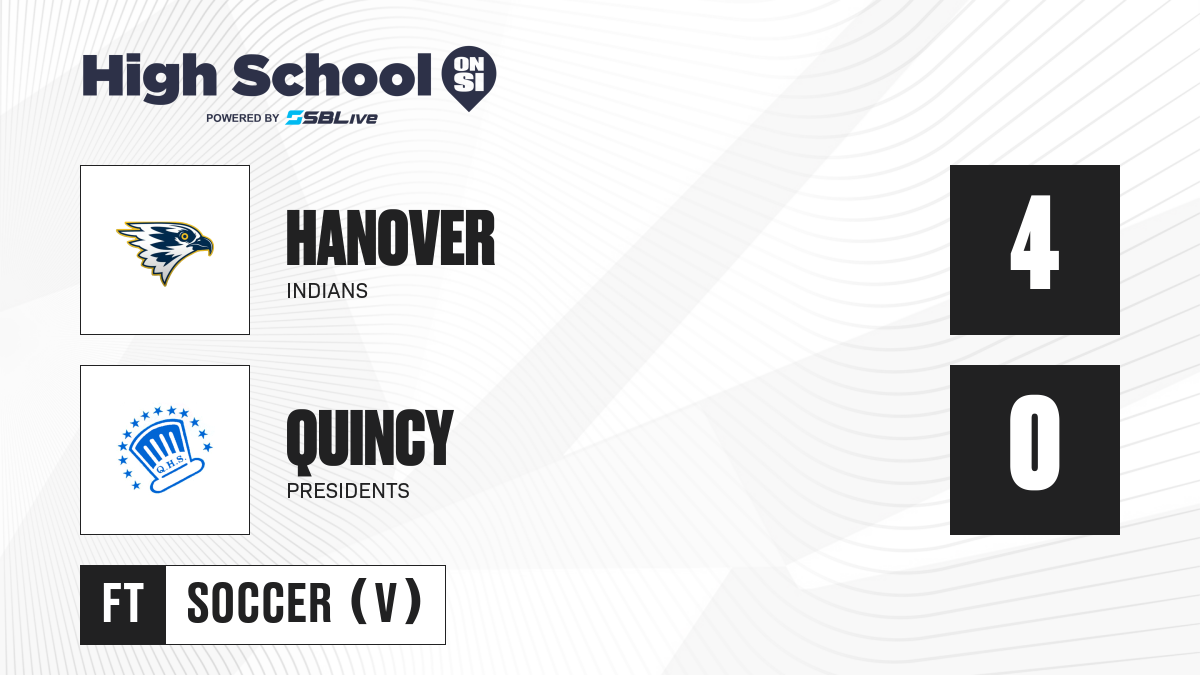 High School ON SI
POWERED BY SBLive

HANOVER
INDIANS
4

Q.H.S.
QUINCY
PRESIDENTS
0

FT SOCCER (V)